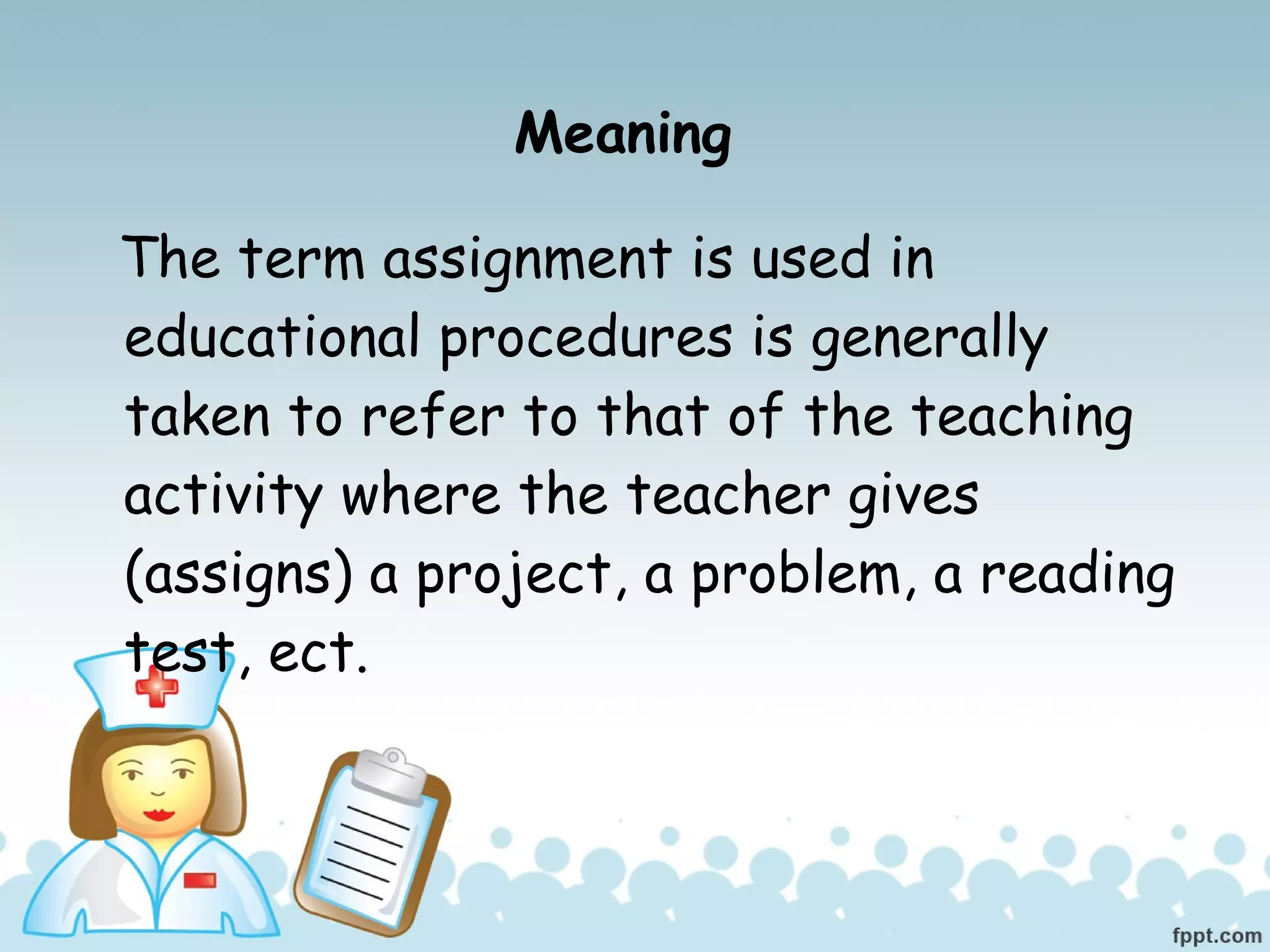 Meaning

The term assignment is used in educational procedures is generally taken to refer to that of the teaching activity where the teacher gives (assigns) a project, a problem, a reading test, ect.

fppt.com